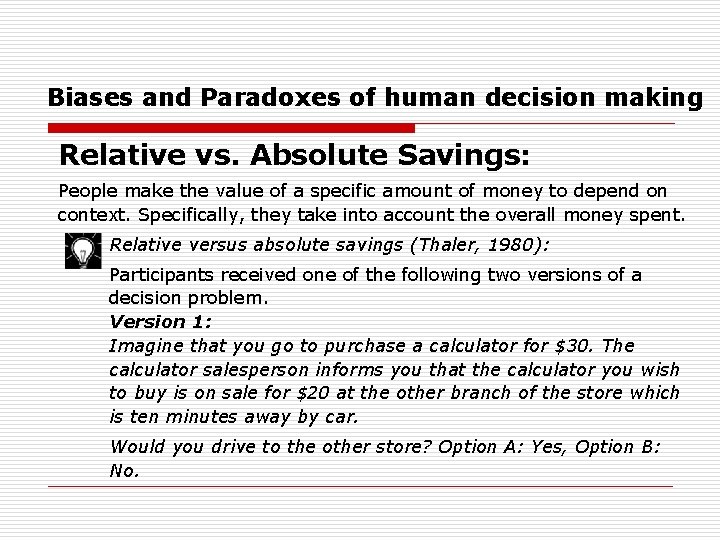 Biases and Paradoxes of human decision making

Relative vs. Absolute Savings:

People make the value of a specific amount of money to depend on context. Specifically, they take into account the overall money spent.

Relative versus absolute savings (Thaler, 1980):

Participants received one of the following two versions of a decision problem.

Version 1:

Imagine that you go to purchase a calculator for \$30. The calculator salesperson informs you that the calculator you wish to buy is on sale for \$20 at the other branch of the store which is ten minutes away by car.

Would you drive to the other store? Option A: Yes, Option B: No.